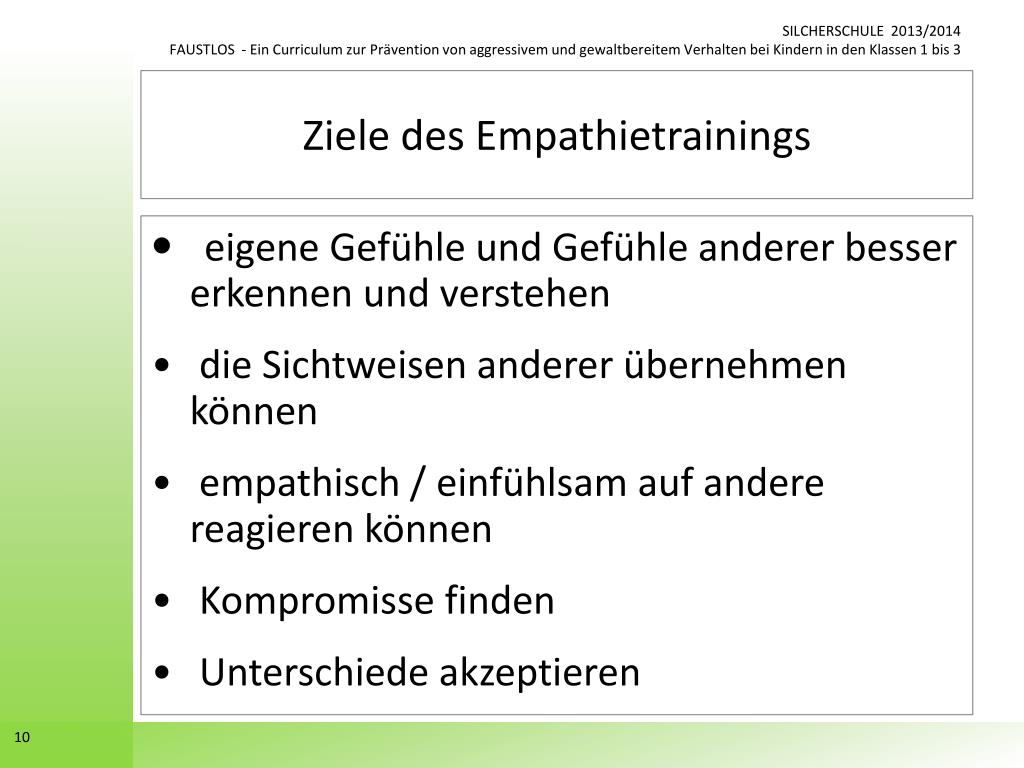 SILCHERSCHULE 2013/2014
FAUSTLOS - Ein Curriculum zur Prävention von aggressivem und gewaltbereitem Verhalten bei Kindern in den Klassen 1 bis 3

Ziele des Empathietrainings

• eigene Gefühle und Gefühle anderer besser erkennen und verstehen
• die Sichtweisen anderer übernehmen können
• empathisch / einfühlsam auf andere reagieren können
• Kompromisse finden
• Unterschiede akzeptieren

10